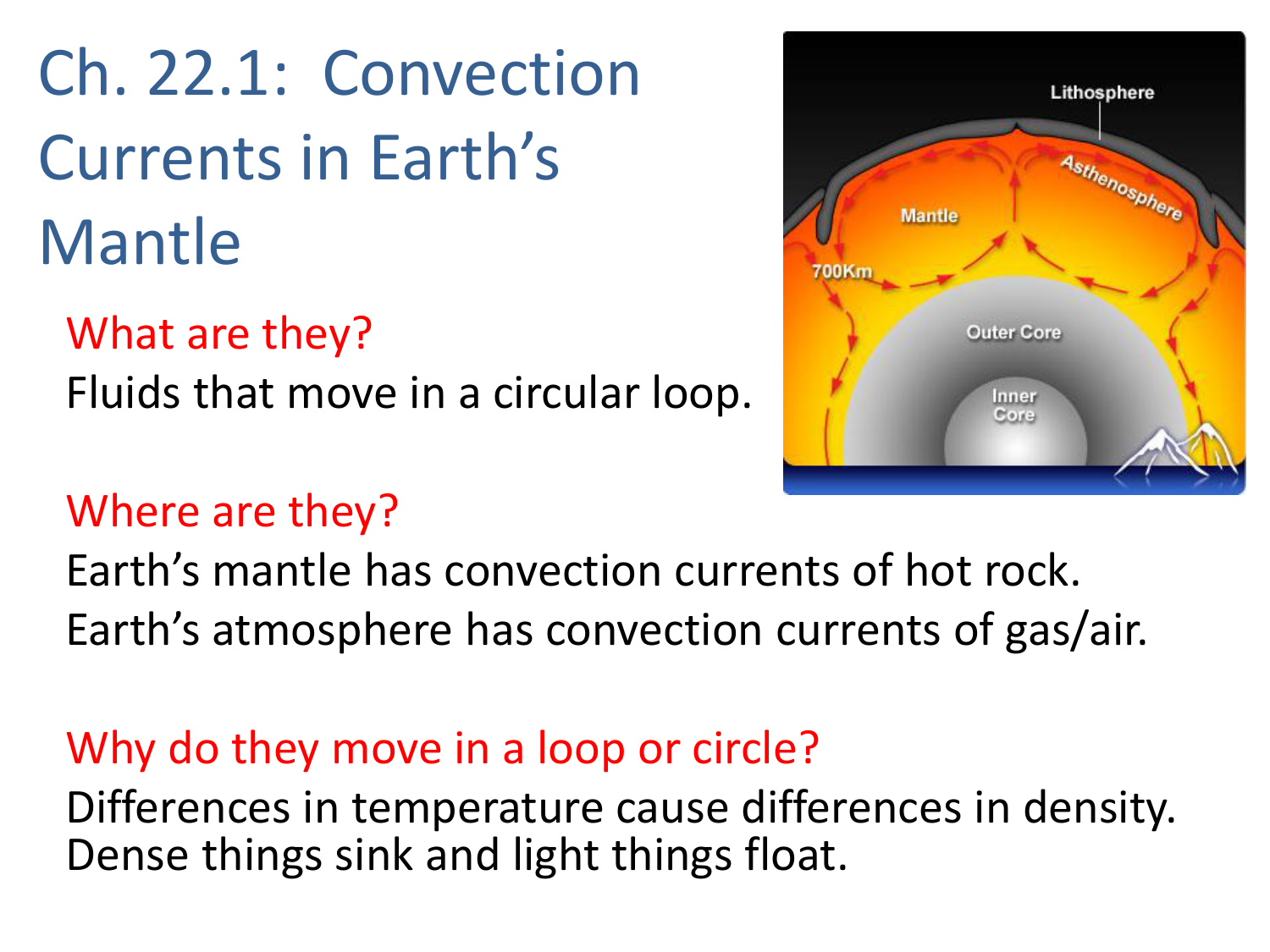 Ch. 22.1: Convection Currents in Earth's Mantle

Lithosphere

Asthenosphere

Mantle

700Km

Outer Core

Inner Core

What are they?

Fluids that move in a circular loop.

Where are they?

Earth's mantle has convection currents of hot rock.

Earth's atmosphere has convection currents of gas/air.

Why do they move in a loop or circle?

Differences in temperature cause differences in density. Dense things sink and light things float.